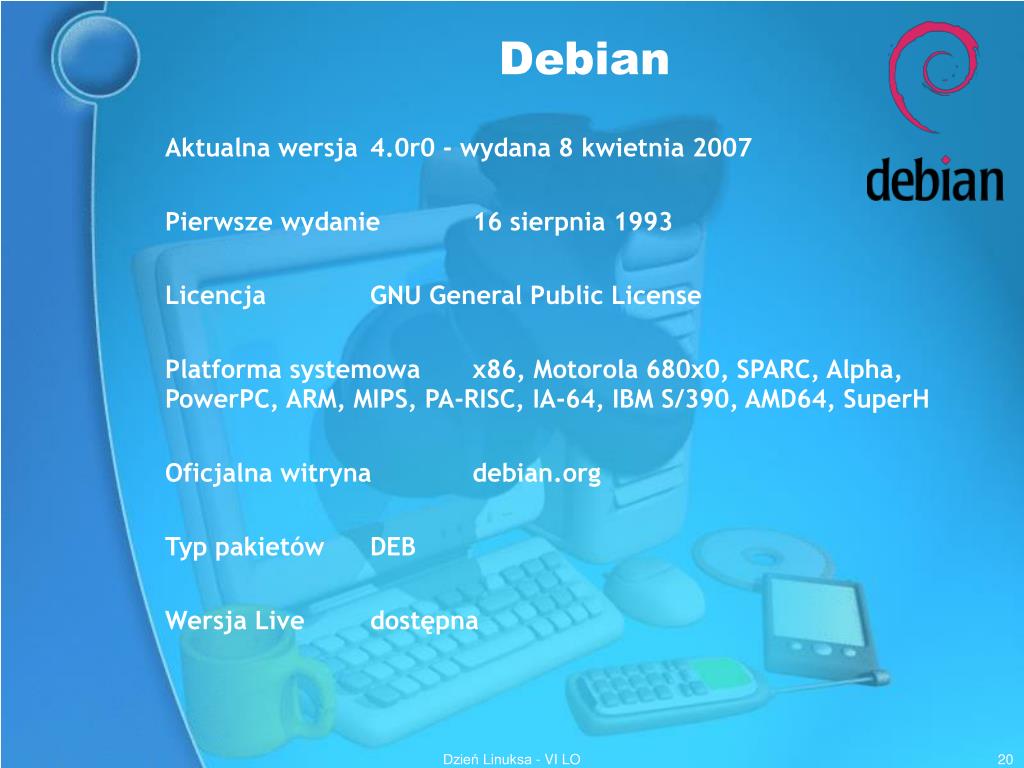 Debian

debian

Aktualna wersja 4.0r0 - wydana 8 kwietnia 2007

Pierwsze wydanie 16 sierpnia 1993

Licencja GNU General Public License

Platforma systemowa x86, Motorola 680x0, SPARC, Alpha, PowerPC, ARM, MIPS, PA-RISC, IA-64, IBM S/390, AMD64, SuperH

Oficjalna witryna debian.org

Typ pakietów DEB

Wersja Live dostępna

Dzień Linuksa - VI LO

20